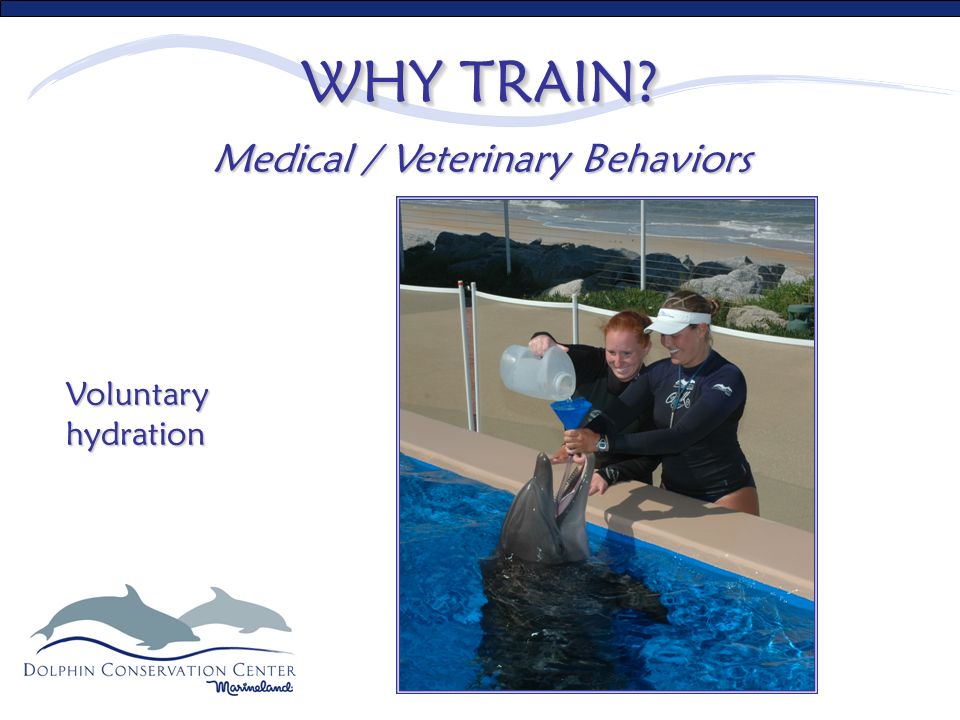 WHY TRAIN?

Medical / Veterinary Behaviors

Voluntary hydration

DOLPHIN CONSERVATION CENTER
Marineland